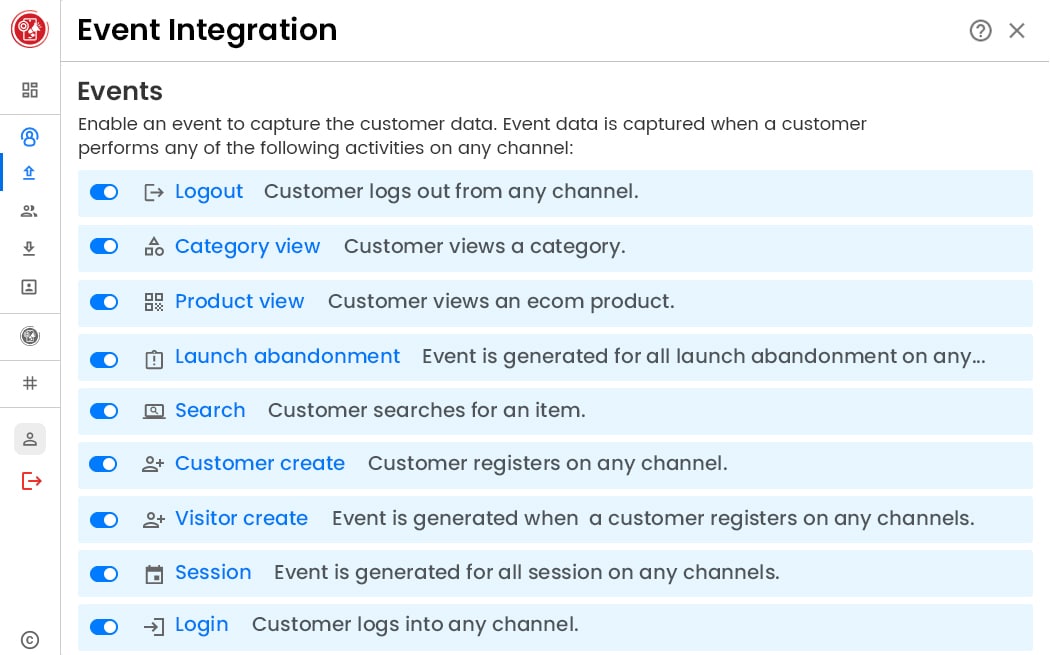 Event Integration

Events

Enable an event to capture the customer data. Event data is captured when a customer performs any of the following activities on any channel:

Logout Customer logs out from any channel.

Category view Customer views a category.

Product view Customer views an ecom product.

Launch abandonment Event is generated for all launch abandonment on any...

Search Customer searches for an item.

Customer create Customer registers on any channel.

Visitor create Event is generated when a customer registers on any channels.

Session Event is generated for all session on any channels.

Login Customer logs into any channel.